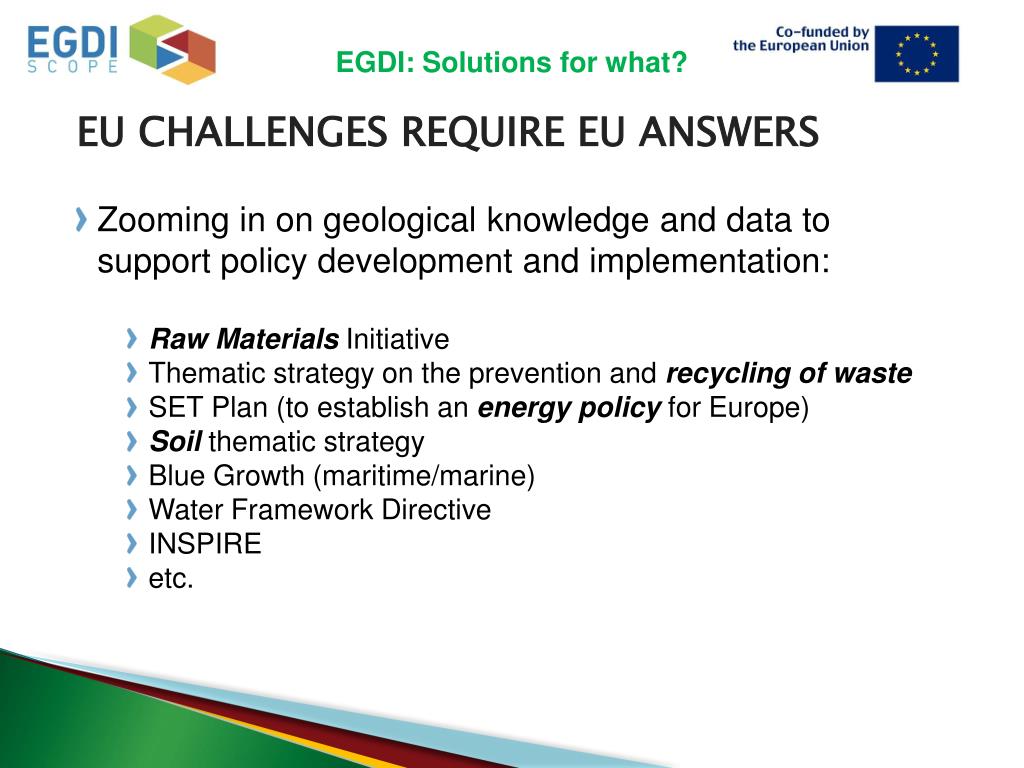 EGDI
SCOPE

EGDI: Solutions for what?

Co-funded by the European Union

EU CHALLENGES REQUIRE EU ANSWERS

Zooming in on geological knowledge and data to support policy development and implementation:

Raw Materials Initiative
Thematic strategy on the prevention and recycling of waste
SET Plan (to establish an energy policy for Europe)
Soil thematic strategy
Blue Growth (maritime/marine)
Water Framework Directive
INSPIRE
etc.